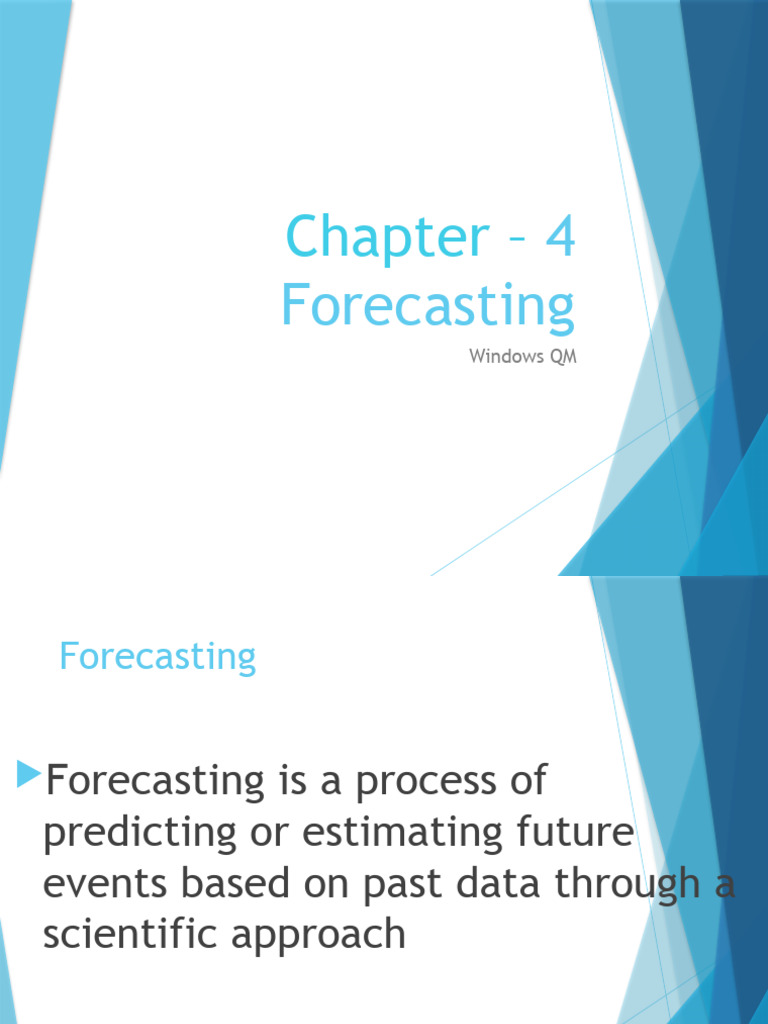 Chapter – 4
Forecasting

Windows QM

Forecasting

Forecasting is a process of predicting or estimating future events based on past data through a scientific approach